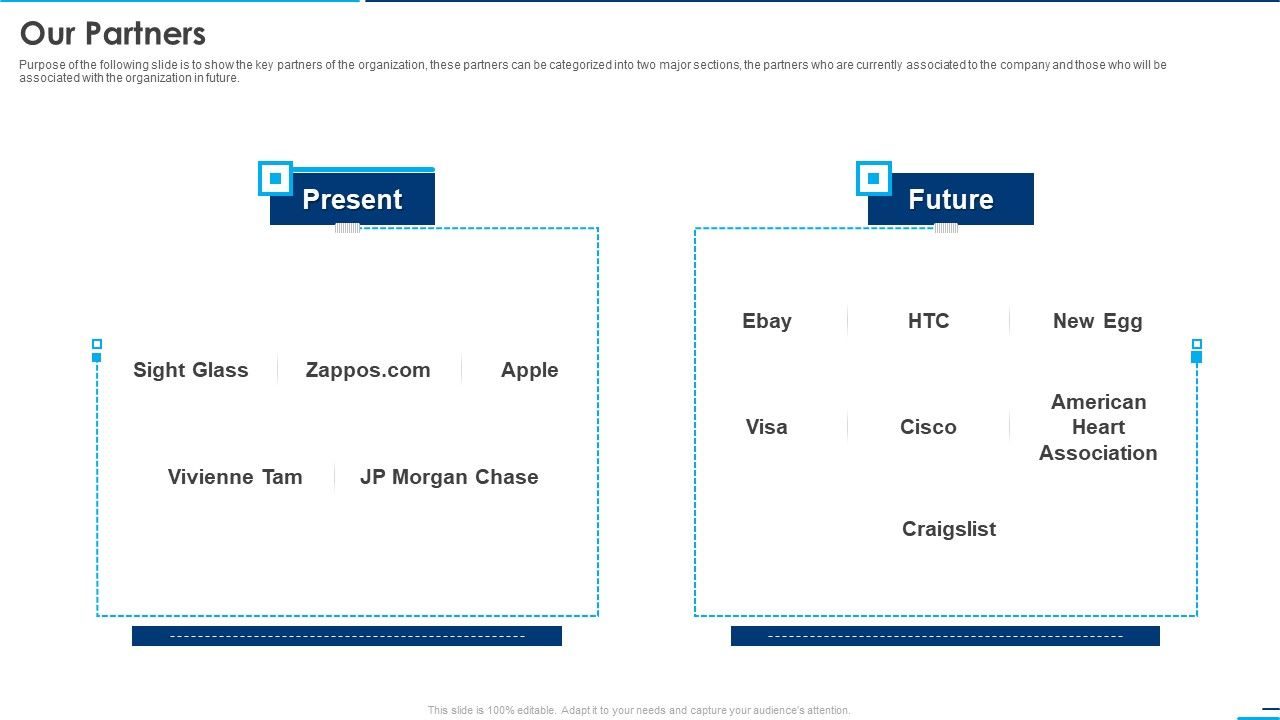 Our Partners

Purpose of the following slide is to show the key partners of the organization, these partners can be categorized into two major sections, the partners who are currently associated to the company and those who will be associated with the organization in future.

Present

Sight Glass
Zappos.com
Apple
Vivienne Tam
JP Morgan Chase

Future

Ebay
HTC
New Egg
Visa
Cisco
American Heart Association
Craigslist

This slide is 100% editable. Adapt it to your needs and capture your audience's attention.